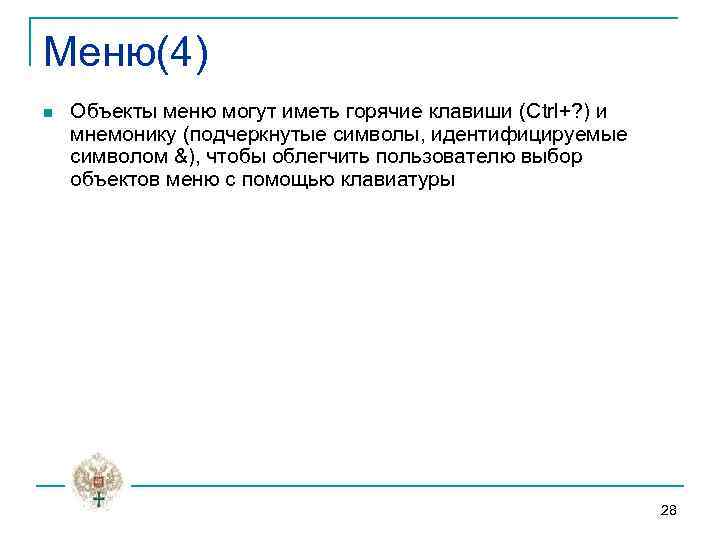 Меню(4)

Объекты меню могут иметь горячие клавиши (Ctrl+?) и мнемонику (подчеркнутые символы, идентифицируемые символом &), чтобы облегчить пользователю выбор объектов меню с помощью клавиатуры

28